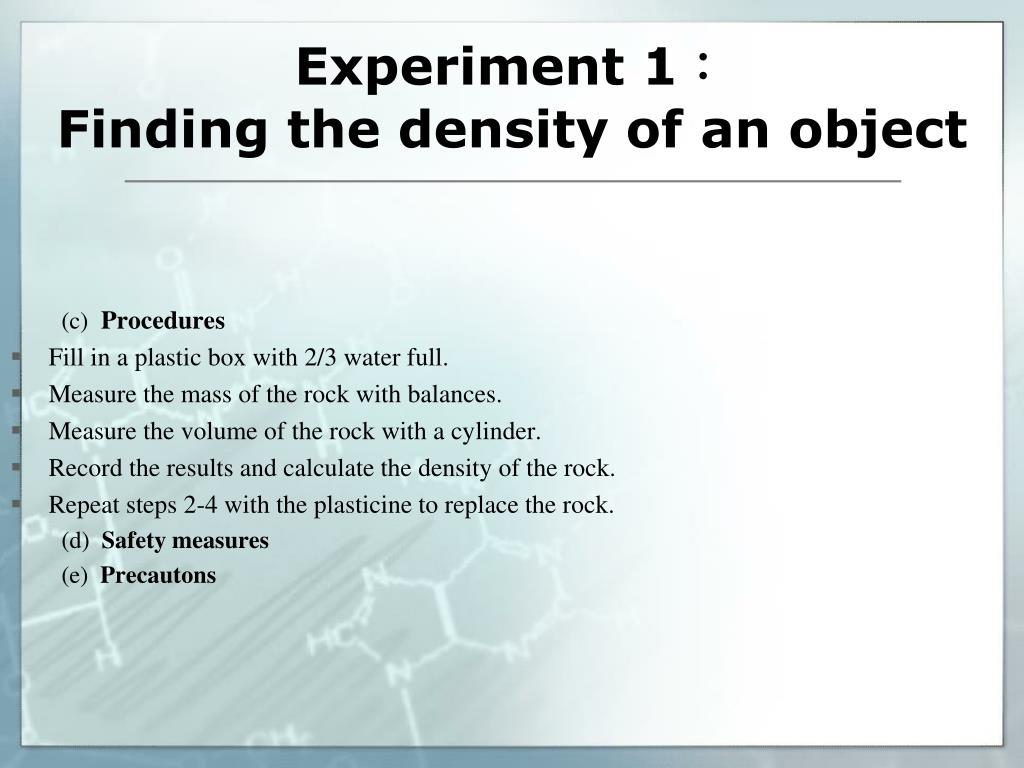 Experiment 1：
Finding the density of an object

(c) Procedures

Fill in a plastic box with 2/3 water full.

Measure the mass of the rock with balances.

Measure the volume of the rock with a cylinder.

Record the results and calculate the density of the rock.

Repeat steps 2-4 with the plasticine to replace the rock.

(d) Safety measures

(e) Precautons